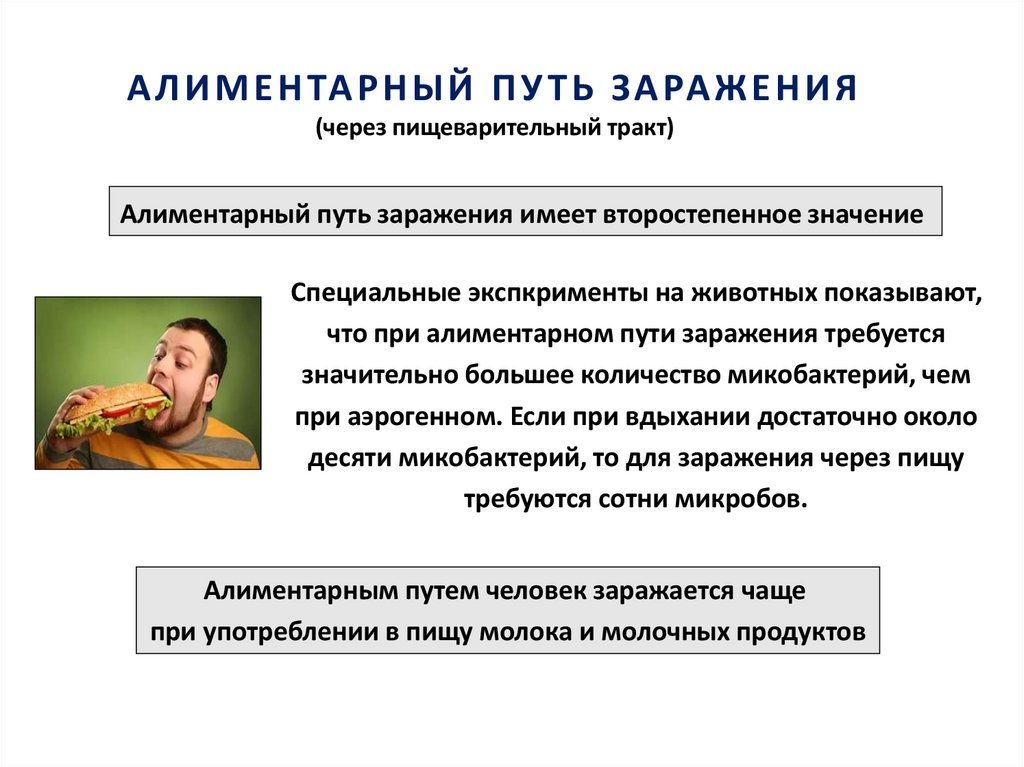 АЛИМЕНТАРНЫЙ ПУТЬ ЗАРАЖЕНИЯ
(через пищеварительный тракт)

Алиментарный путь заражения имеет второстепенное значение

Специальные экспкрименты на животных показывают, что при алиментарном пути заражения требуется значительно большее количество микобактерий, чем при аэрогенном. Если при вдыхании достаточно около десяти микобактерий, то для заражения через пищу требуются сотни микробов.

Алиментарным путем человек заражается чаще при употреблении в пищу молока и молочных продуктов